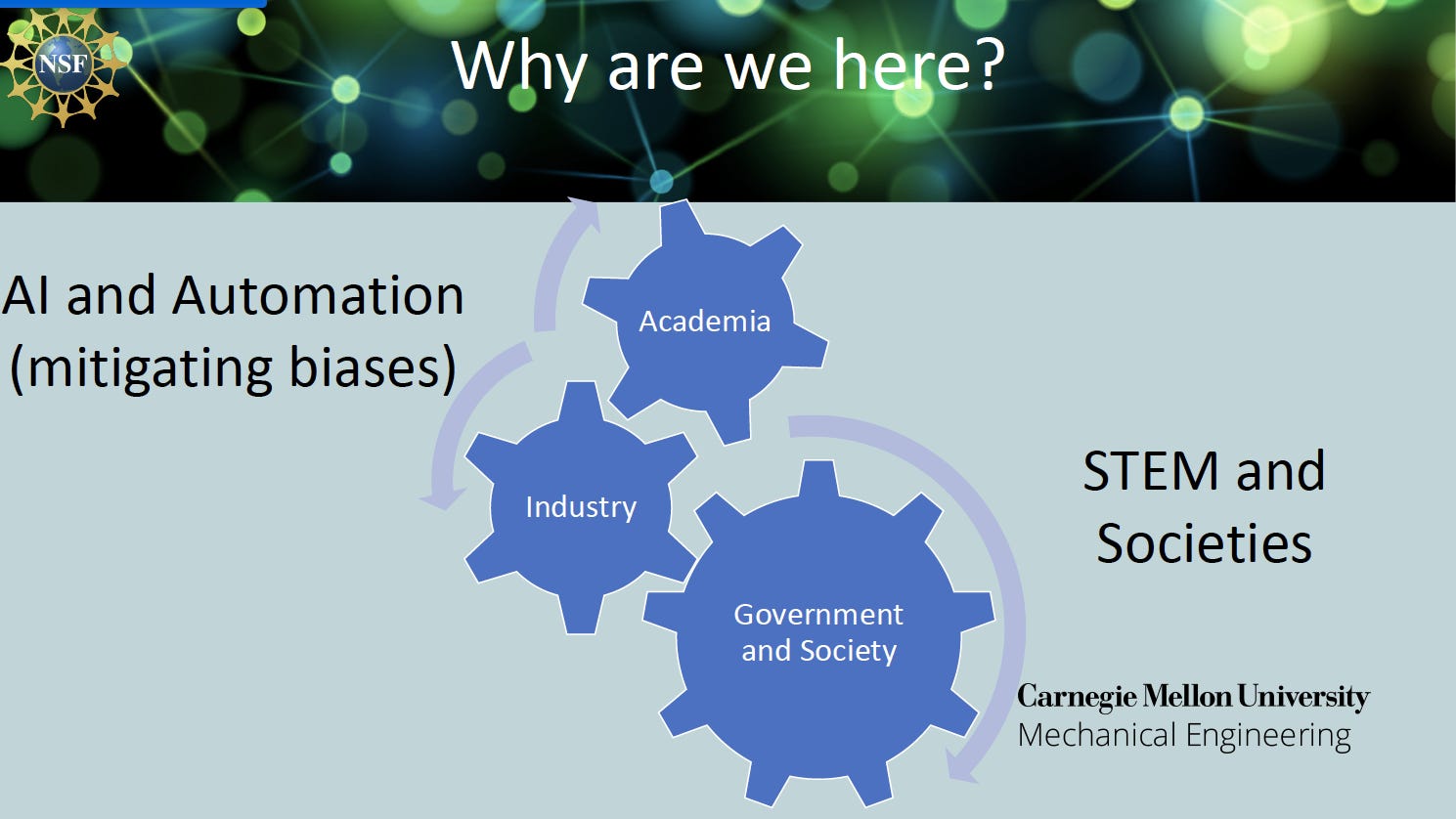 NSF

Why are we here?

AI and Automation (mitigating biases)

Academia

Industry

Government and Society

STEM and Societies

Carnegie Mellon University
Mechanical Engineering